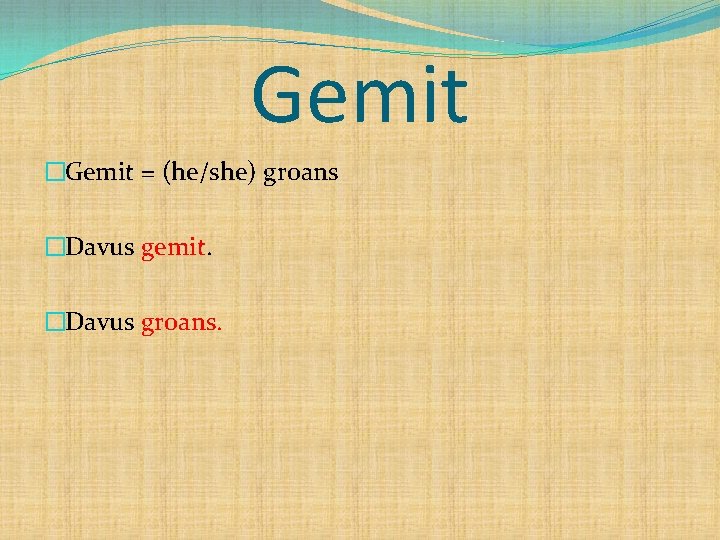 Gemit

Gemit = (he/she) groans

Davus gemit.

Davus groans.